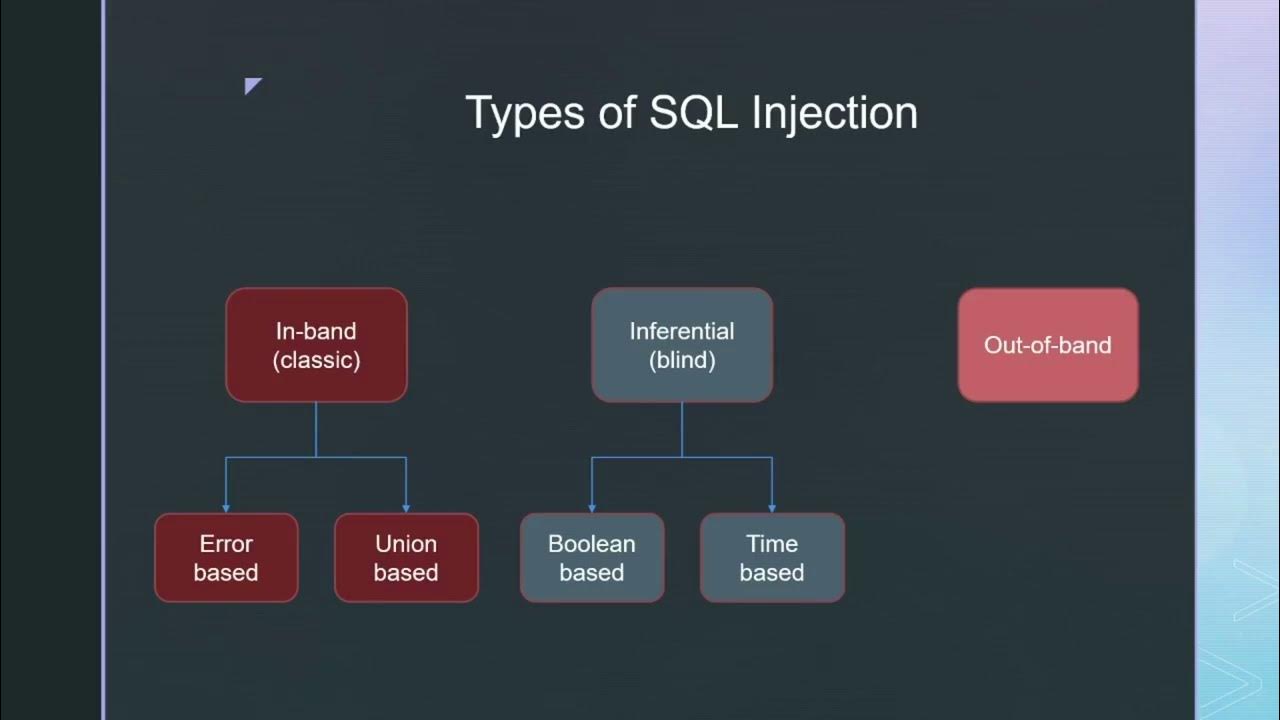 Types of SQL Injection

In-band (classic)

Inferential (blind)

Out-of-band

Error based

Union based

Boolean based

Time based